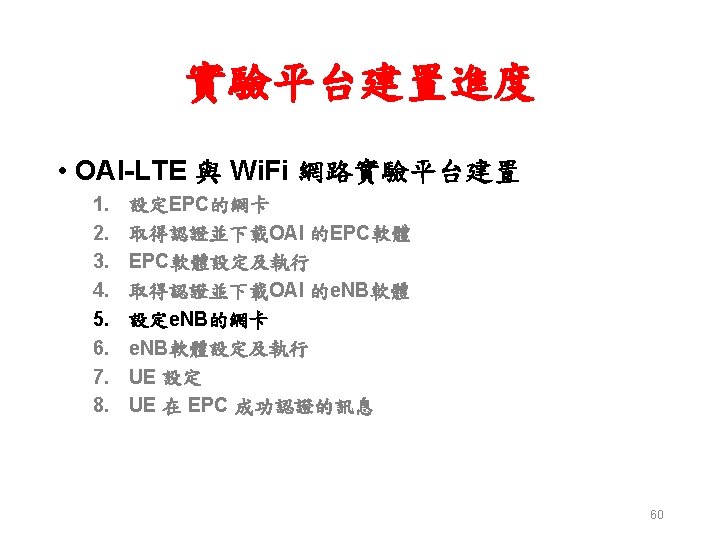 實驗平台建置進度

• OAI-LTE 與 WiFi 網路實驗平台建置
1. 設定EPC的網卡
2. 取得認證並下載OAI 的EPC軟體
3. EPC軟體設定及執行
4. 取得認證並下載OAI 的eNB軟體
5. 設定eNB的網卡
6. eNB軟體設定及執行
7. UE 設定
8. UE 在 EPC 成功認證的訊息

60